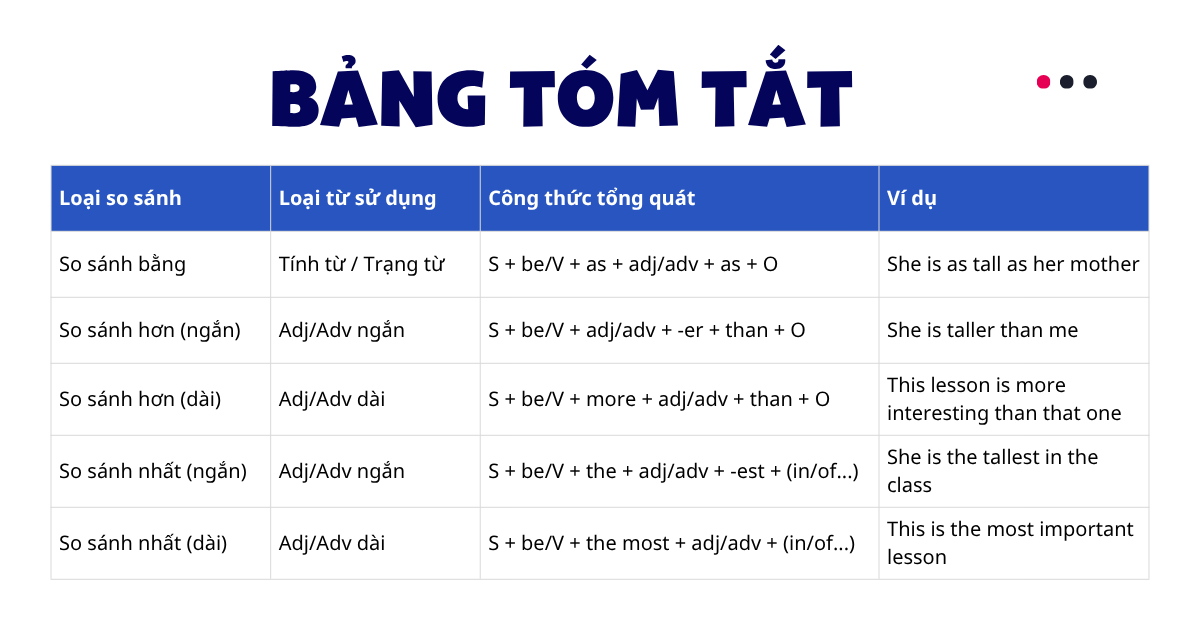 BẢNG TÓM TẮT

| Loại so sánh | Loại từ sử dụng | Công thức tổng quát | Ví dụ |
|---|---|---|---|
| So sánh bằng | Tính từ / Trạng từ | S + be/V + as + adj/adv + as + O | She is as tall as her mother |
| So sánh hơn (ngắn) | Adj/Adv ngắn | S + be/V + adj/adv + -er + than + O | She is taller than me |
| So sánh hơn (dài) | Adj/Adv dài | S + be/V + more + adj/adv + than + O | This lesson is more interesting than that one |
| So sánh nhất (ngắn) | Adj/Adv ngắn | S + be/V + the + adj/adv + -est + (in/of...) | She is the tallest in the class |
| So sánh nhất (dài) | Adj/Adv dài | S + be/V + the most + adj/adv + (in/of...) | This is the most important lesson |